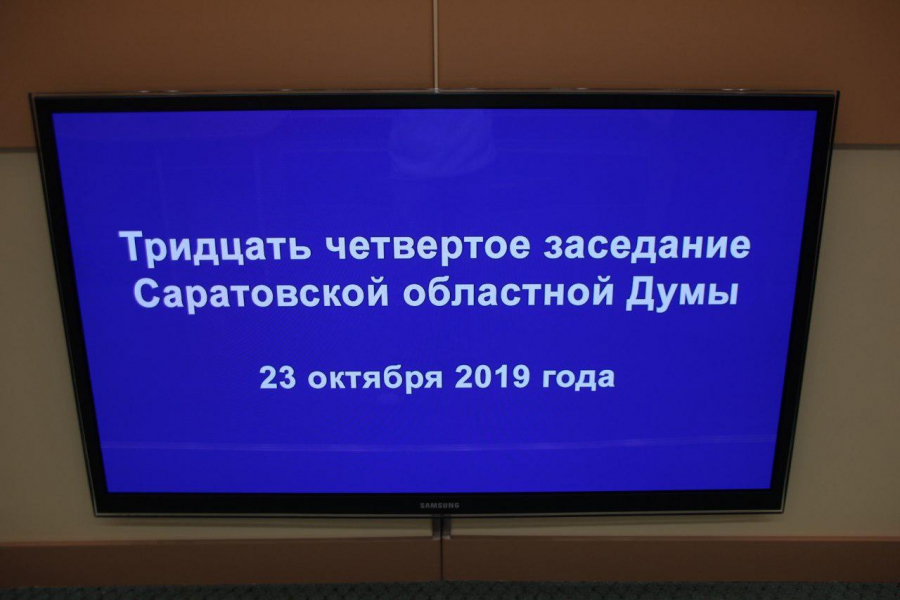 Тридцать четвертое заседание Саратовской областной Думы

23 октября 2019 года

SAMSUNG